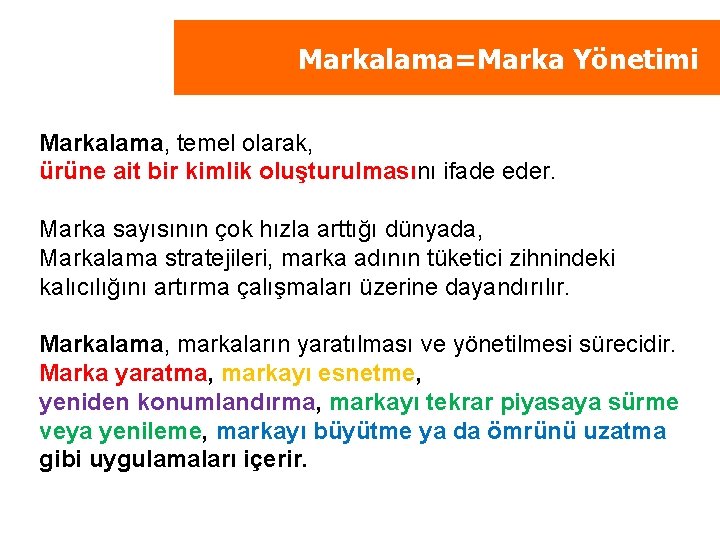 Markalama=Marka Yönetimi

Markalama, temel olarak,
ürüne ait bir kimlik oluşturulmasını ifade eder.

Marka sayısının çok hızla arttığı dünyada,
Markalama stratejileri, marka adının tüketici zihnindeki kalıcılığını artırma çalışmaları üzerine dayandırılır.

Markalama, markaların yaratılması ve yönetilmesi sürecidir.
Marka yaratma, markayı esnetme,
yeniden konumlandırma, markayı tekrar piyasaya sürme veya yenileme, markayı büyütme ya da ömrünü uzatma gibi uygulamaları içerir.